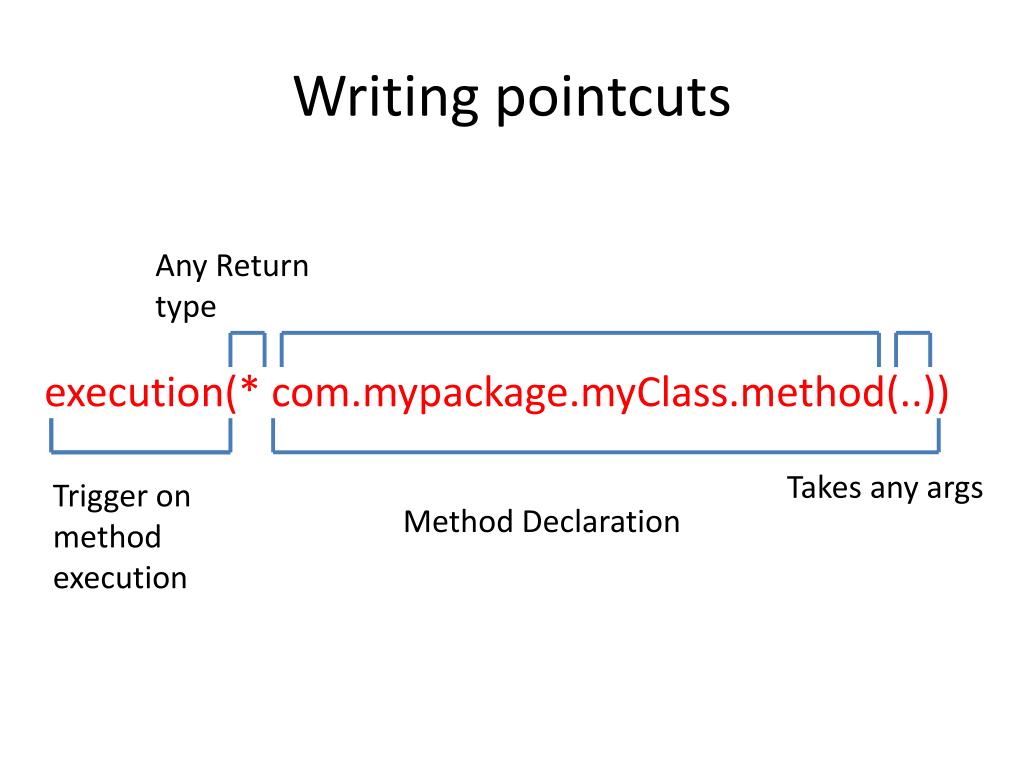 Writing pointcuts

Any Return type

execution(* com.mypackage.myClass.method(..))

Trigger on method execution

Method Declaration

Takes any args